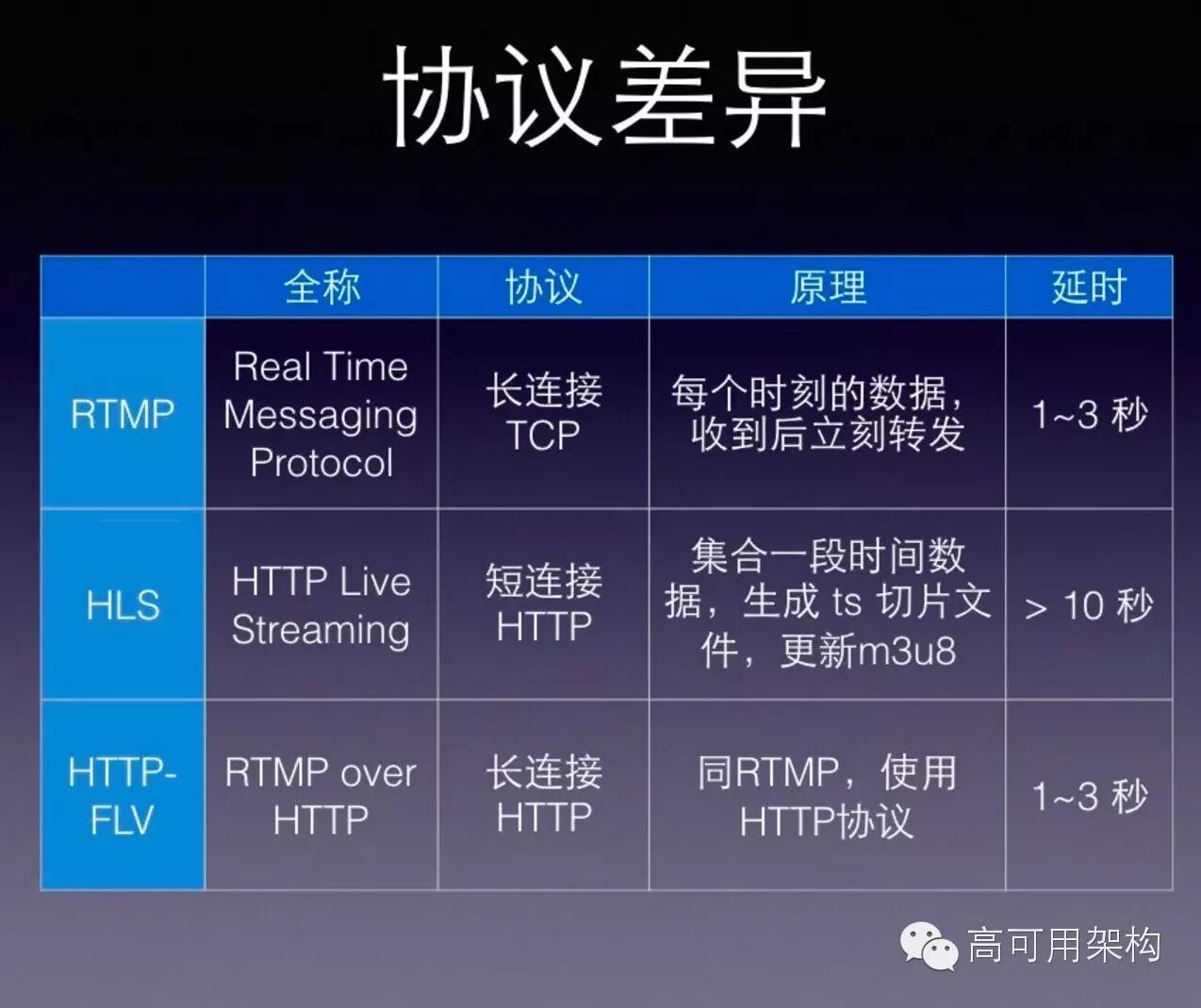 协议差异

| | 全称 | 协议 | 原理 | 延时 |
|---|---|---|---|---|
| RTMP | Real Time Messaging Protocol | 长连接 TCP | 每个时刻的数据，收到后立刻转发 | 1~3 秒 |
| HLS | HTTP Live Streaming | 短连接 HTTP | 集合一段时间数据，生成 ts 切片文件，更新m3u8 | > 10 秒 |
| HTTP-FLV | RTMP over HTTP | 长连接 HTTP | 同RTMP，使用HTTP协议 | 1~3 秒 |

高可用架构